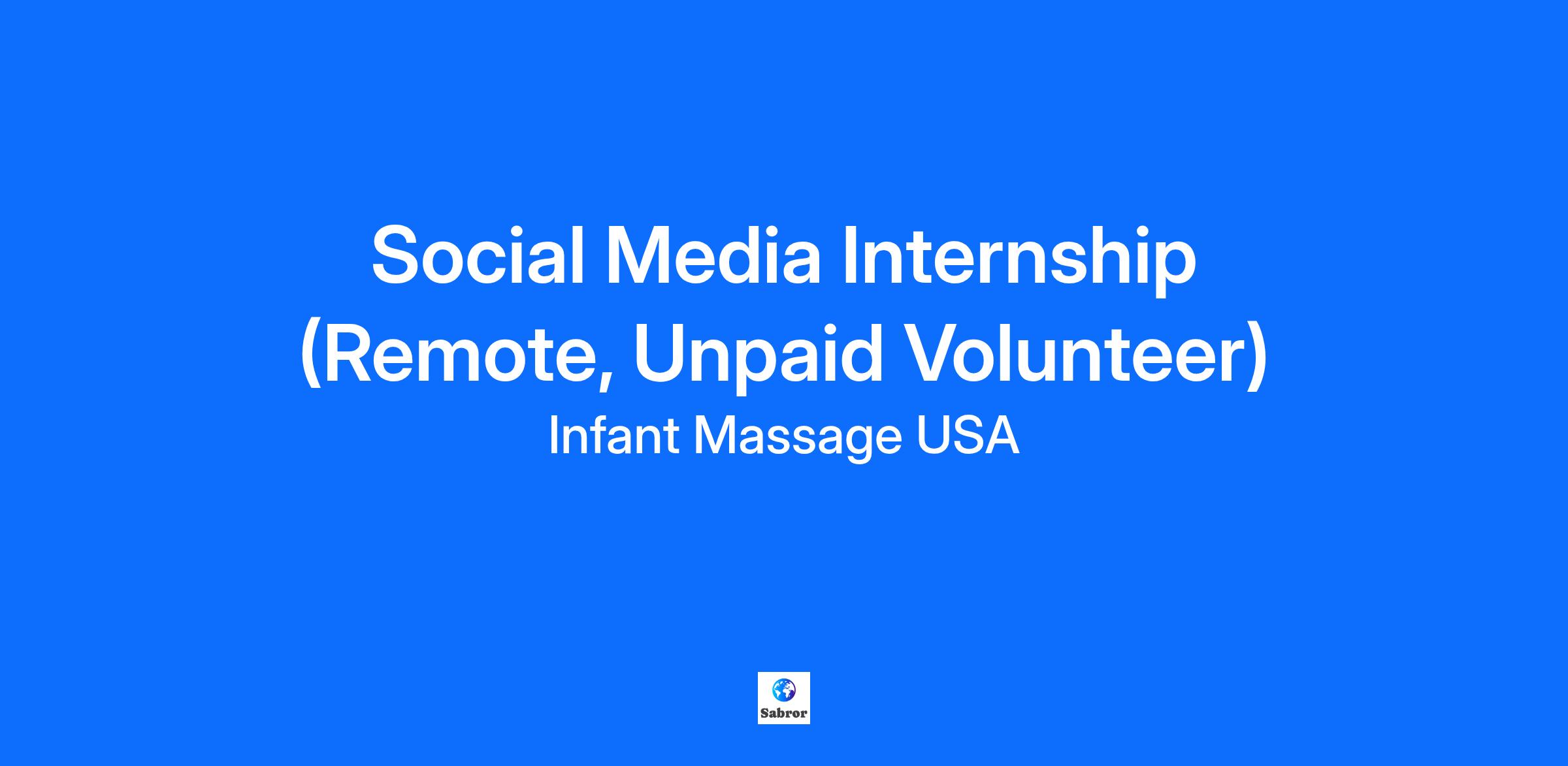 Social Media Internship (Remote, Unpaid Volunteer)

Infant Massage USA

Sabror